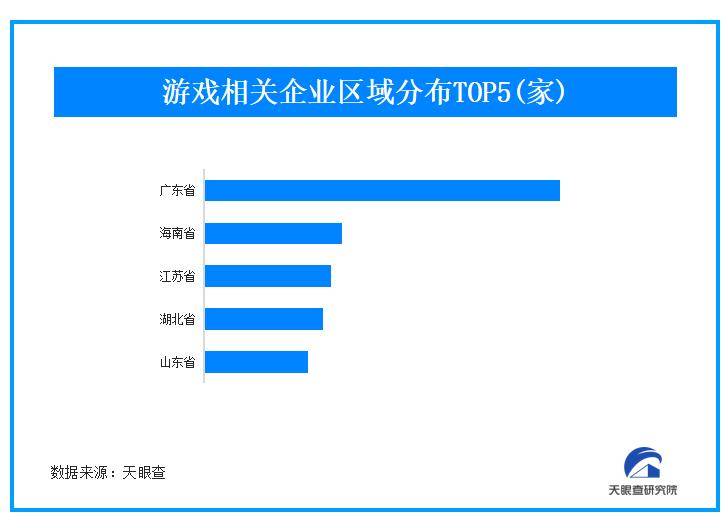 游戏相关企业区域分布TOP5(家)

广东省
海南省
江苏省
湖北省
山东省

数据来源：天眼查

天眼查研究院